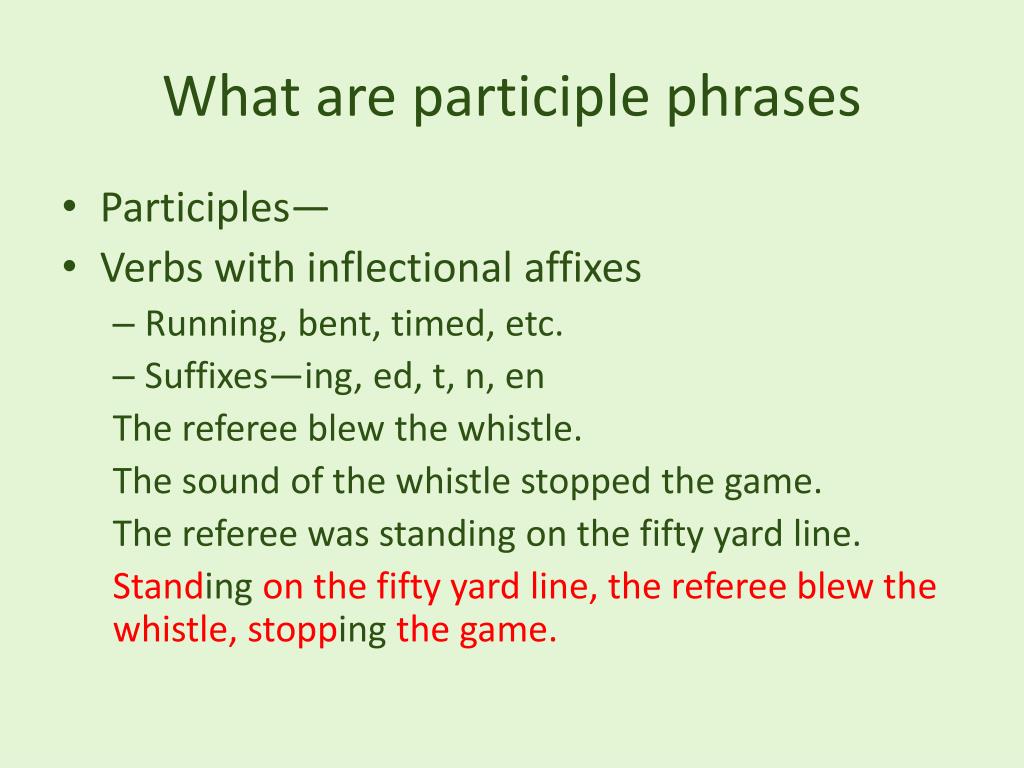 What are participle phrases

• Participles—
• Verbs with inflectional affixes
– Running, bent, timed, etc.
– Suffixes—ing, ed, t, n, en
The referee blew the whistle.
The sound of the whistle stopped the game.
The referee was standing on the fifty yard line.
Standing on the fifty yard line, the referee blew the whistle, stopping the game.